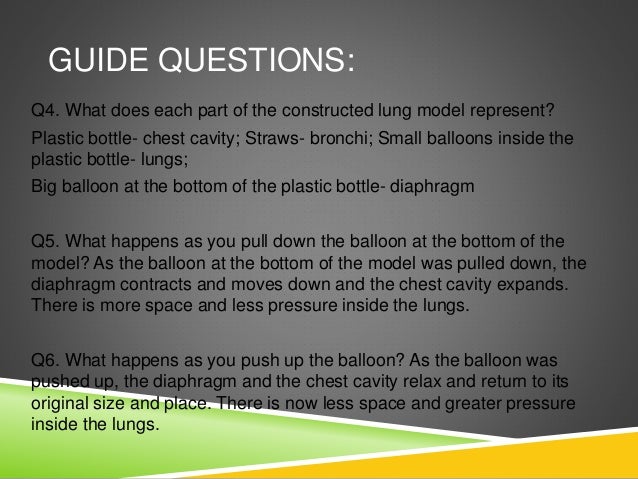 GUIDE QUESTIONS:

Q4. What does each part of the constructed lung model represent?

Plastic bottle- chest cavity; Straws- bronchi; Small balloons inside the plastic bottle- lungs;

Big balloon at the bottom of the plastic bottle- diaphragm

Q5. What happens as you pull down the balloon at the bottom of the model? As the balloon at the bottom of the model was pulled down, the diaphragm contracts and moves down and the chest cavity expands. There is more space and less pressure inside the lungs.

Q6. What happens as you push up the balloon? As the balloon was pushed up, the diaphragm and the chest cavity relax and return to its original size and place. There is now less space and greater pressure inside the lungs.